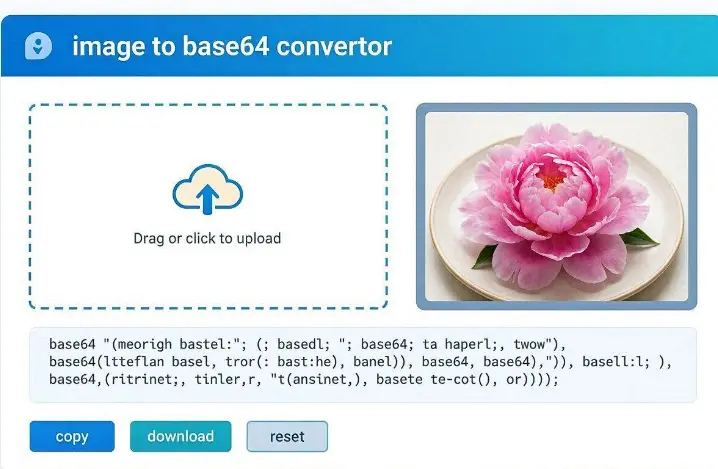 image to base64 convertor

Drag or click to upload

base64 "(meorigh bastel:"; (; basedl; "; base64; ta haperl;, twow"), base64(ltteflan basel, tror(: bast:he), banel)), base64, base64),")), basell:l; ), base64,(ritrinet;, tinler,r, "t(ansinet,), basete te-cot(), or))));

copy

download

reset